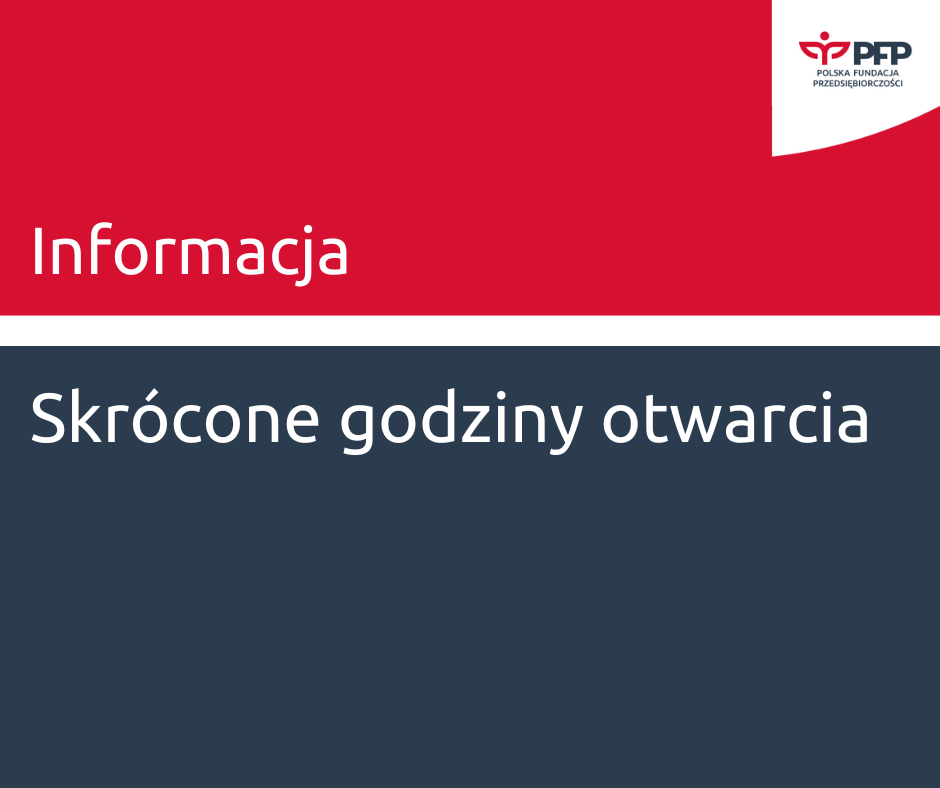 PFP
POLSKA FUNDACJA
PRZEDSIĘBIORCZOŚCI

Informacja

Skrócone godziny otwarcia